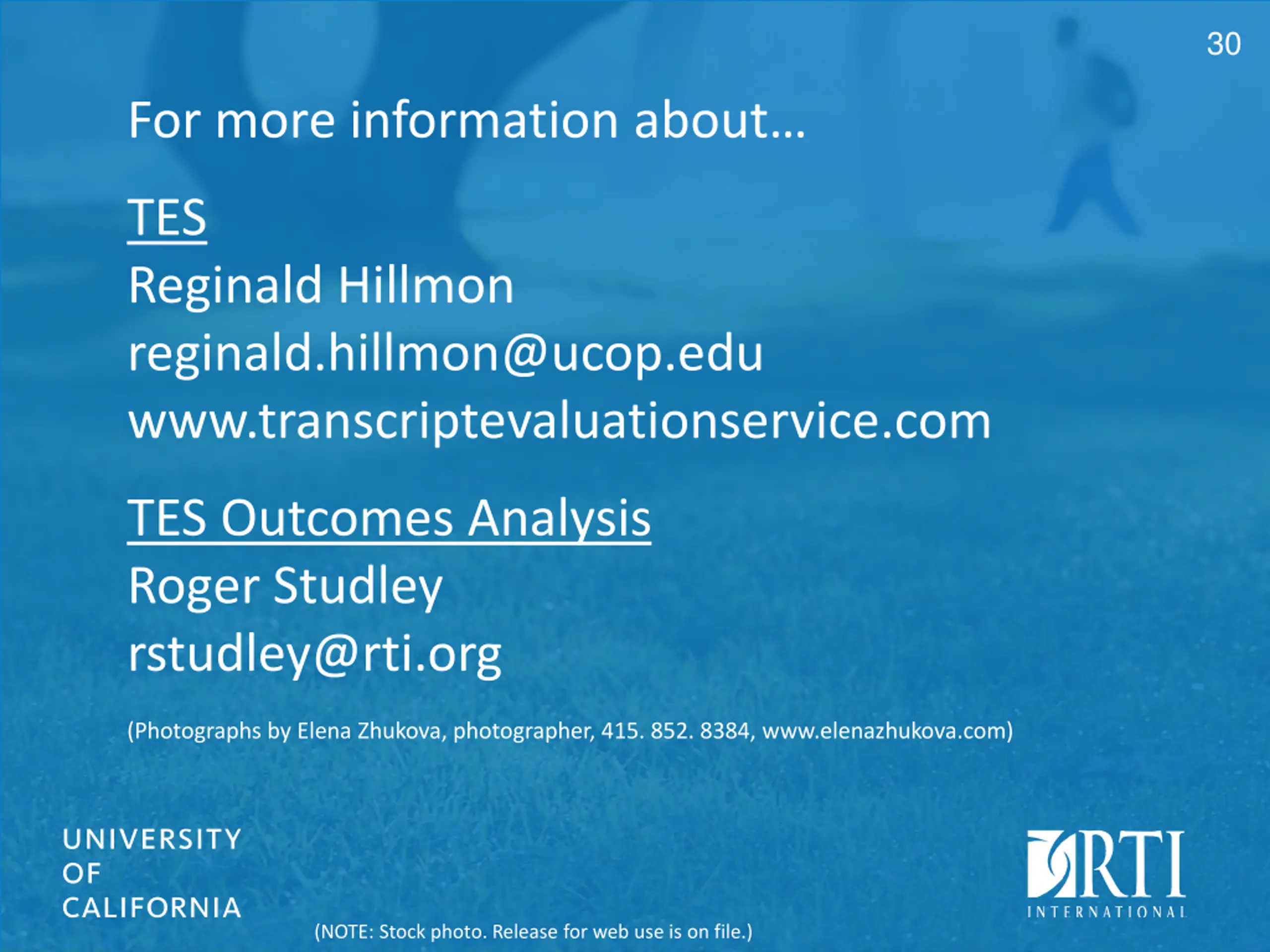 30

For more information about…

TES
Reginald Hillmon
reginald.hillmon@ucop.edu
www.transcriptevaluationservice.com

TES Outcomes Analysis
Roger Studley
rstudley@rti.org

(Photographs by Elena Zhukova, photographer, 415. 852. 8384, www.elenazhukova.com)

UNIVERSITY
OF
CALIFORNIA

(NOTE: Stock photo. Release for web use is on file.)

RTI
INTERNATIONAL